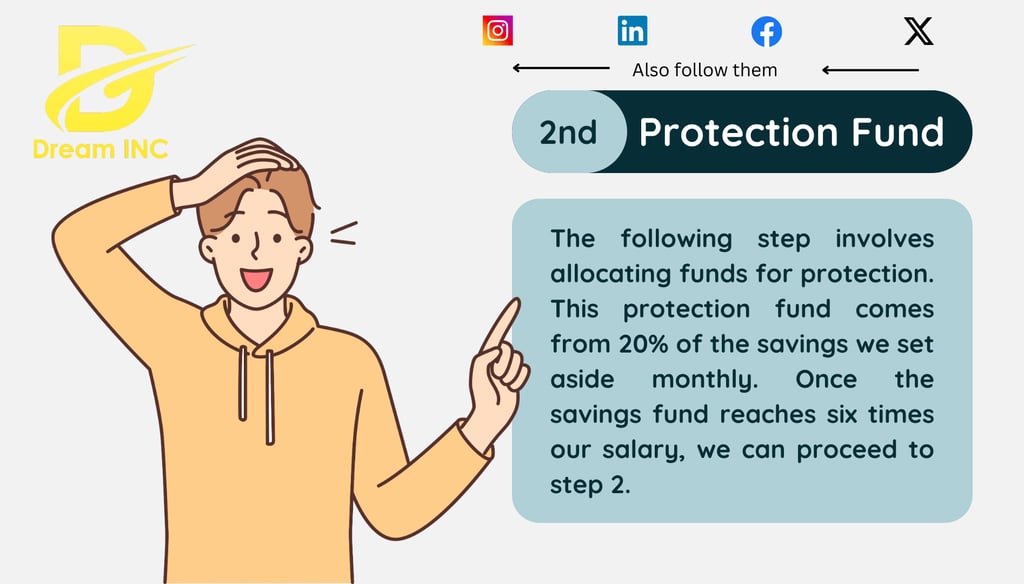 Dream INC

Also follow them

2nd Protection Fund

The following step involves allocating funds for protection. This protection fund comes from 20% of the savings we set aside monthly. Once the savings fund reaches six times our salary, we can proceed to step 2.